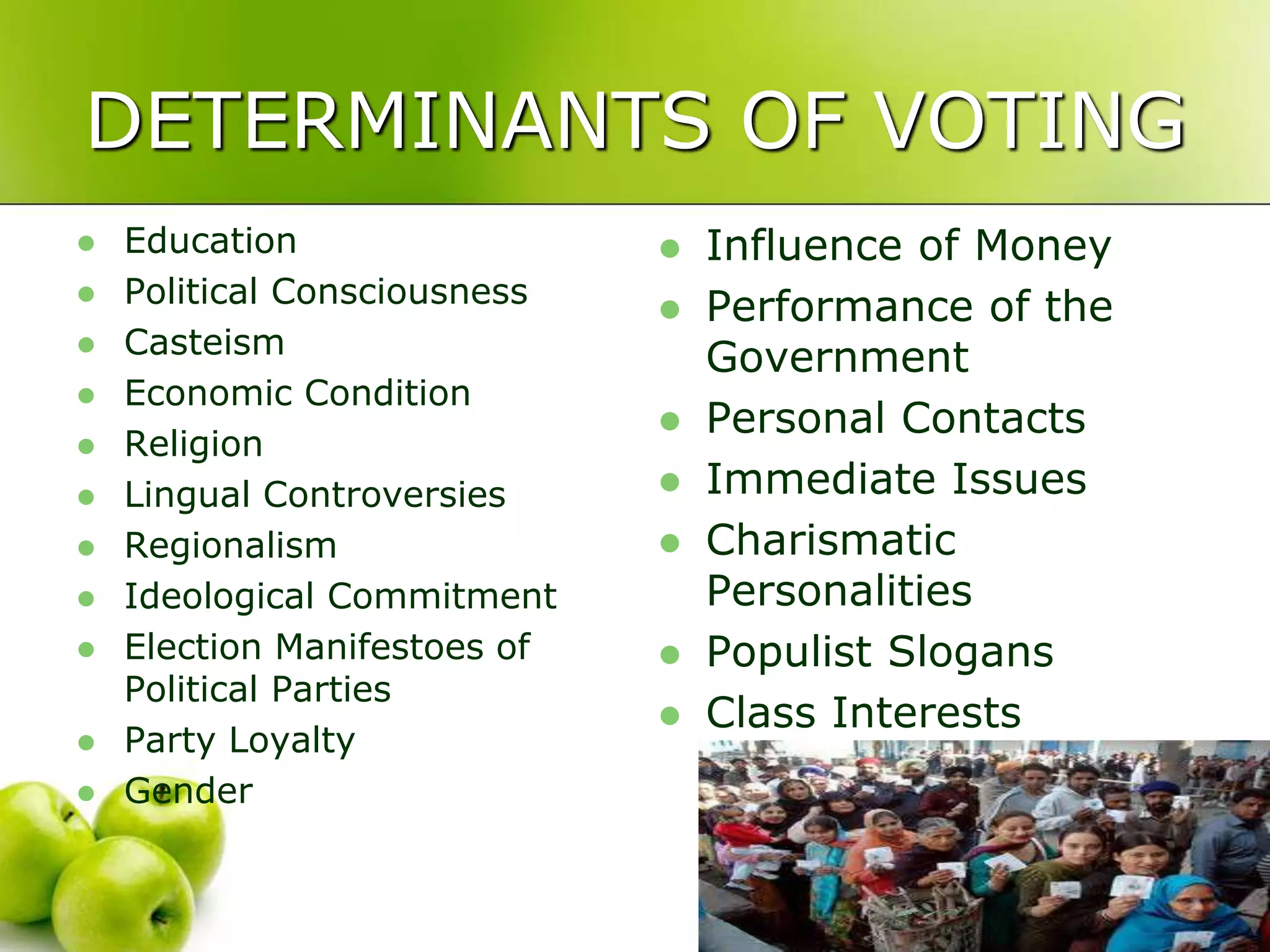 DETERMINANTS OF VOTING

- Education
- Political Consciousness
- Casteism
- Economic Condition
- Religion
- Lingual Controversies
- Regionalism
- Ideological Commitment
- Election Manifestoes of Political Parties
- Party Loyalty
- Gender

- Influence of Money
- Performance of the Government
- Personal Contacts
- Immediate Issues
- Charismatic Personalities
- Populist Slogans
- Class Interests